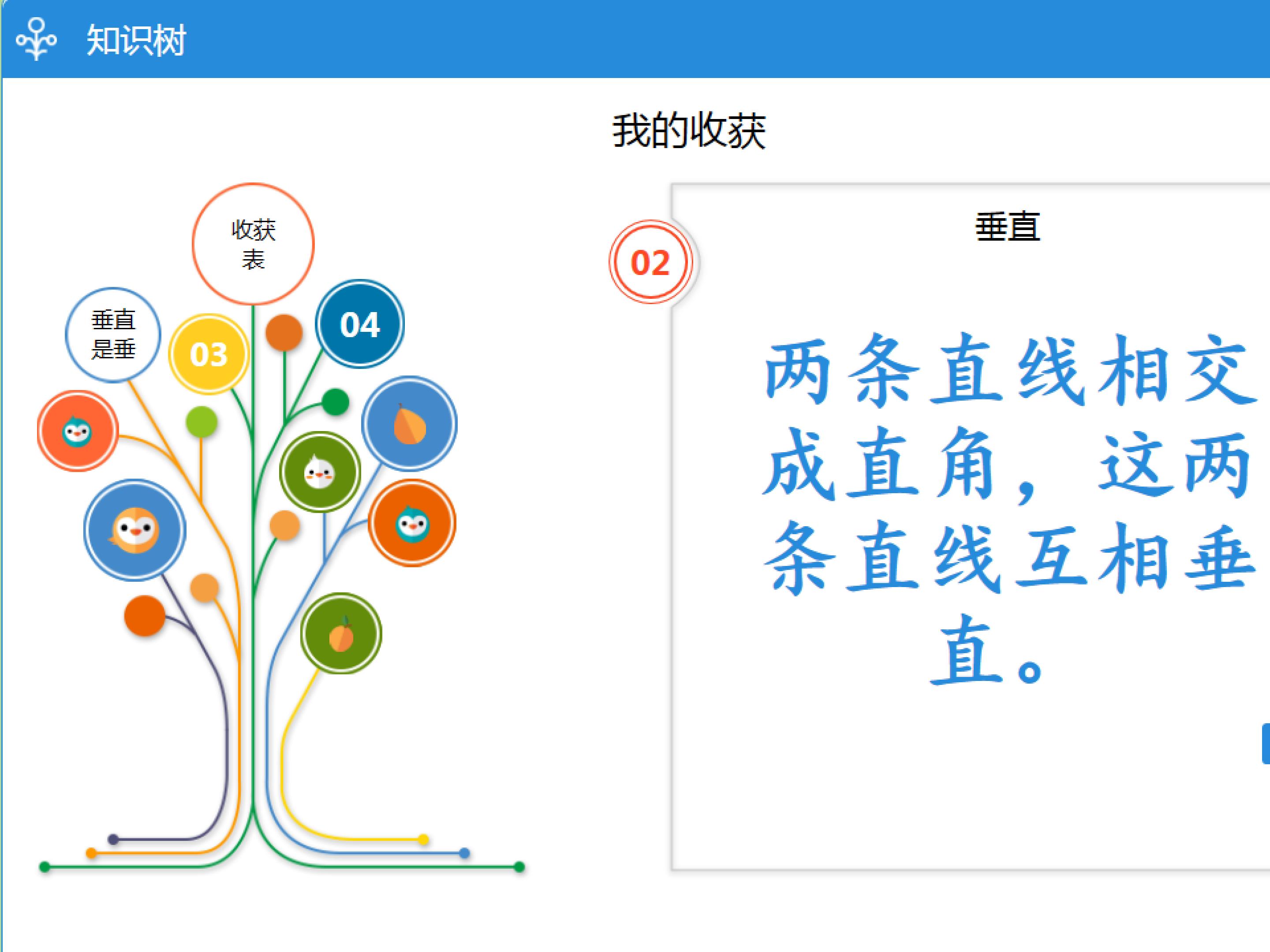 知识树

我的收获

收获表

垂直是垂

03

04

02

垂直

两条直线相交成直角，这两条直线互相垂直。